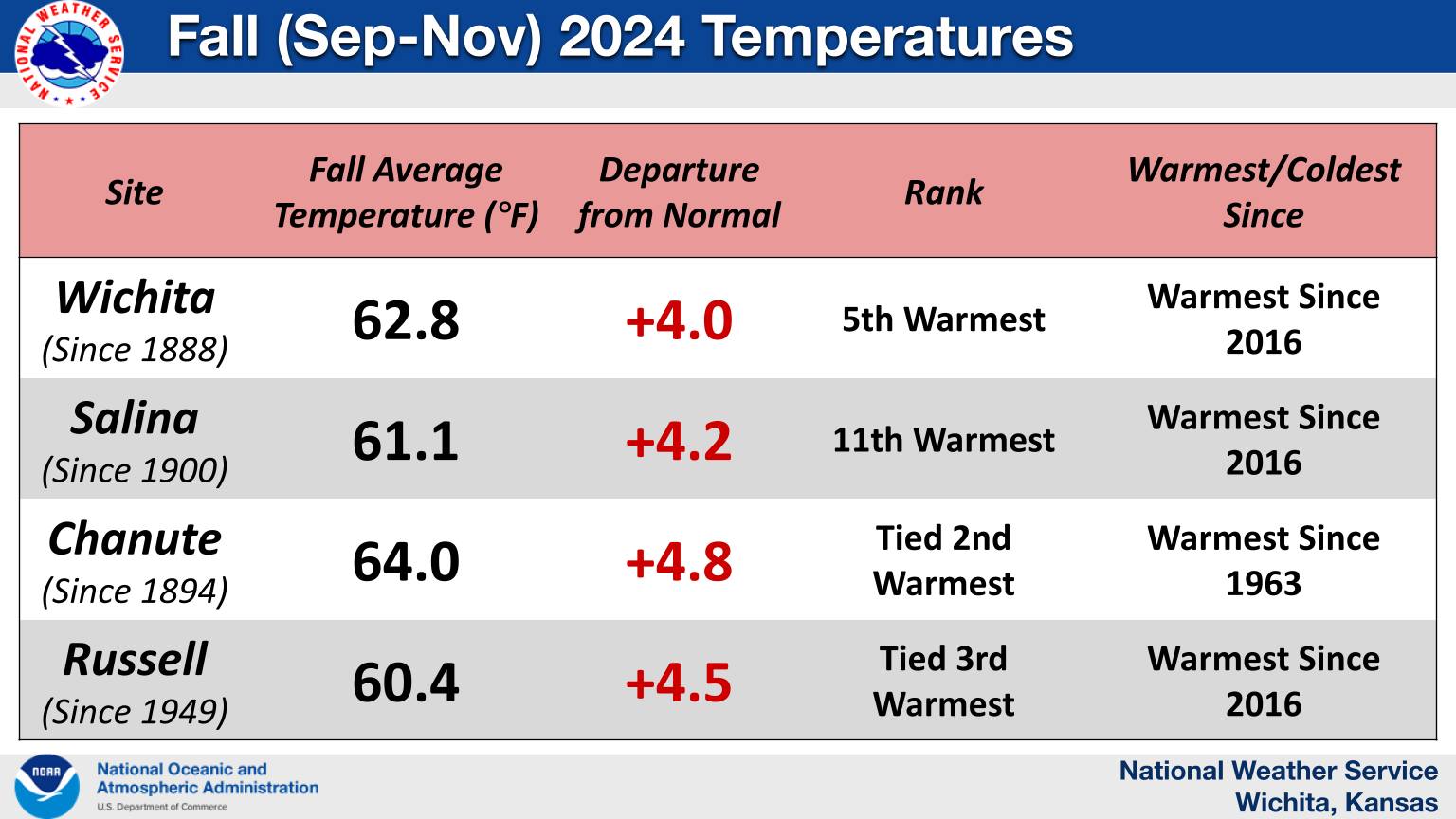 NATIONAL WEATHER SERVICE

Fall (Sep-Nov) 2024 Temperatures

| Site | Fall Average Temperature (°F) | Departure from Normal | Rank | Warmest/Coldest Since |
|---|---|---|---|---|
| Wichita (Since 1888) | 62.8 | +4.0 | 5th Warmest | Warmest Since 2016 |
| Salina (Since 1900) | 61.1 | +4.2 | 11th Warmest | Warmest Since 2016 |
| Chanute (Since 1894) | 64.0 | +4.8 | Tied 2nd Warmest | Warmest Since 1963 |
| Russell (Since 1949) | 60.4 | +4.5 | Tied 3rd Warmest | Warmest Since 2016 |

NOAA

National Oceanic and Atmospheric Administration
U.S. Department of Commerce

National Weather Service
Wichita, Kansas